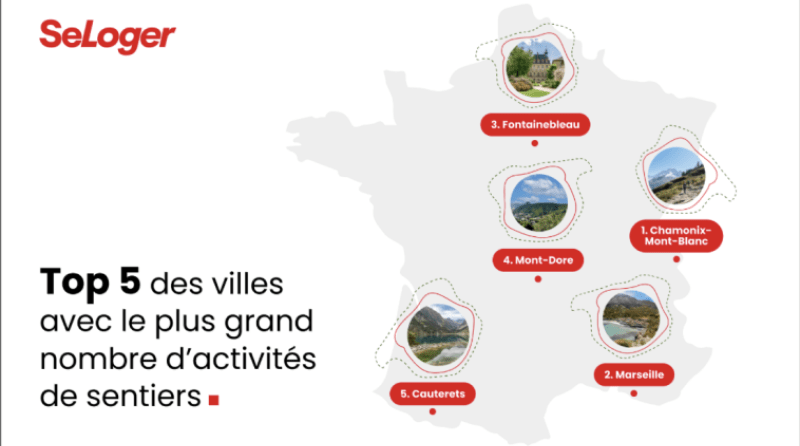 SeLoger

Top 5 des villes avec le plus grand nombre d'activités de sentiers

3. Fontainebleau

1. Chamonix-Mont-Blanc

4. Mont-Dore

2. Marseille

5. Cauterets